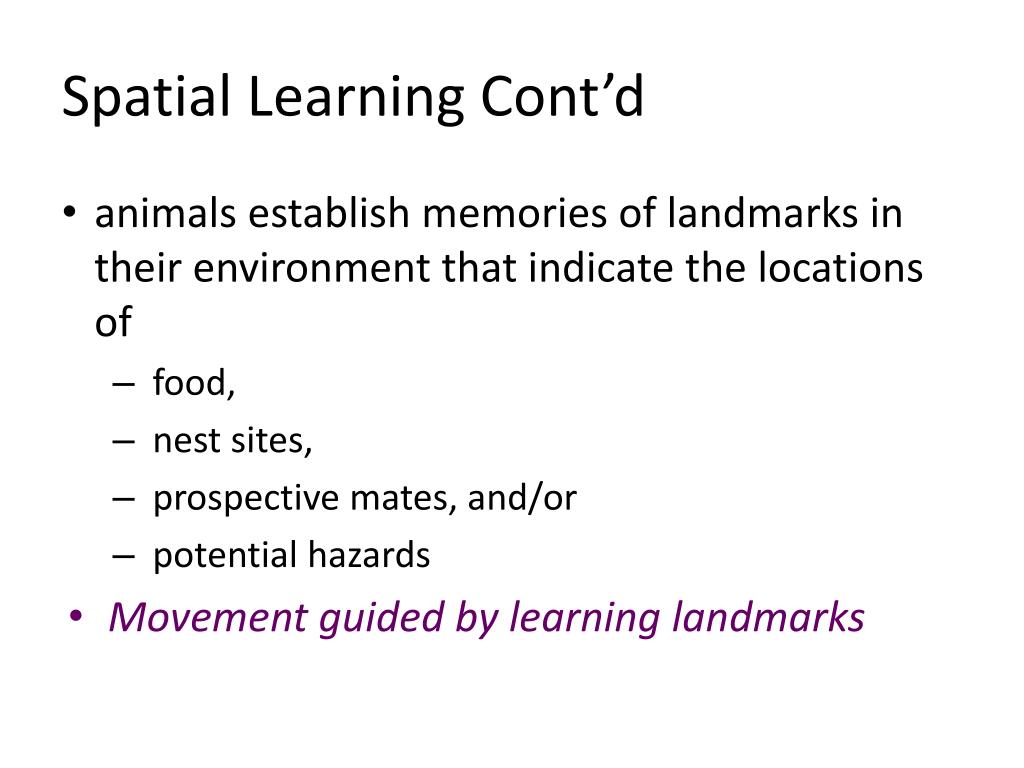 Spatial Learning Cont’d

• animals establish memories of landmarks in their environment that indicate the locations of
– food,
– nest sites,
– prospective mates, and/or
– potential hazards
• Movement guided by learning landmarks